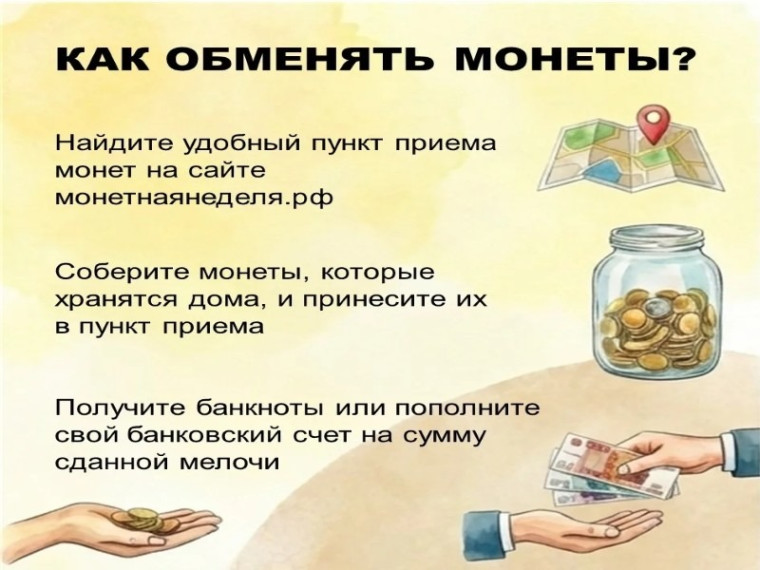 КАК ОБМЕНЯТЬ МОНЕТЫ?

Найдите удобный пункт приема монет на сайте монетнаянеделя.рф

Соберите монеты, которые хранятся дома, и принесите их в пункт приема

Получите банкноты или пополните свой банковский счет на сумму сданной мелочи